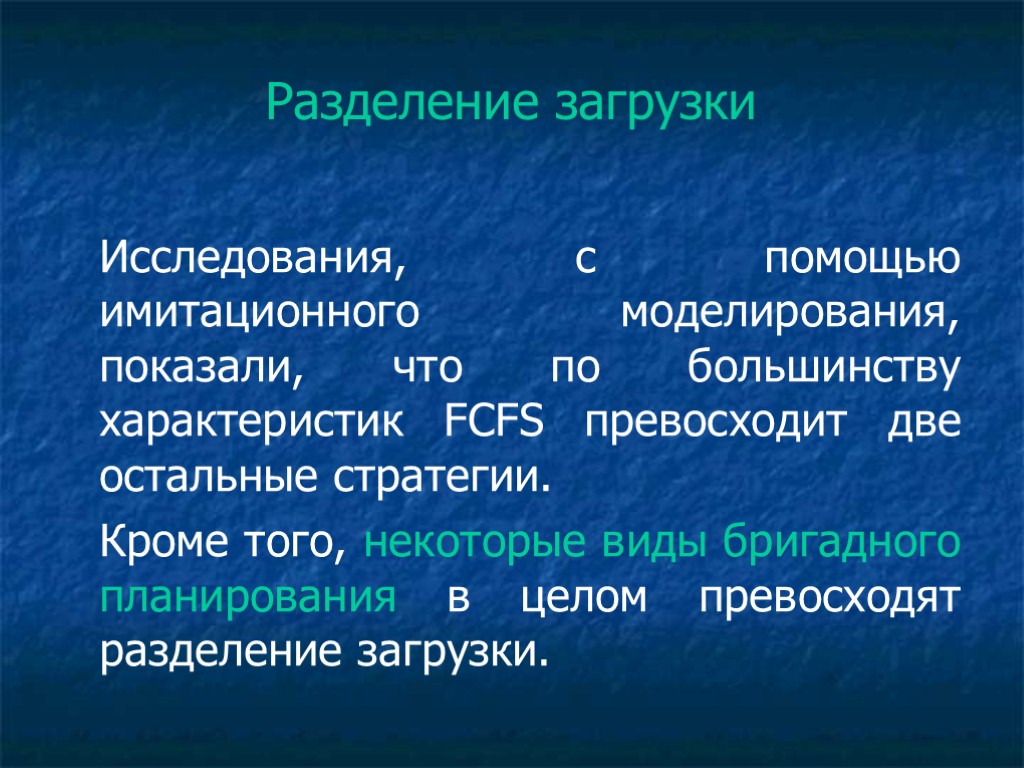 Разделение загрузки

Исследования, с помощью имитационного моделирования, показали, что по большинству характеристик FCFS превосходит две остальные стратегии.

Кроме того, некоторые виды бригадного планирования в целом превосходят разделение загрузки.